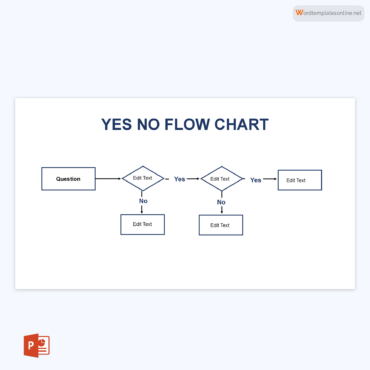 Wordtemplatesonline.net

YES NO FLOW CHART

Question

Edit Text

Yes

Edit Text

Yes

Edit Text

No

No

Edit Text

Edit Text

P